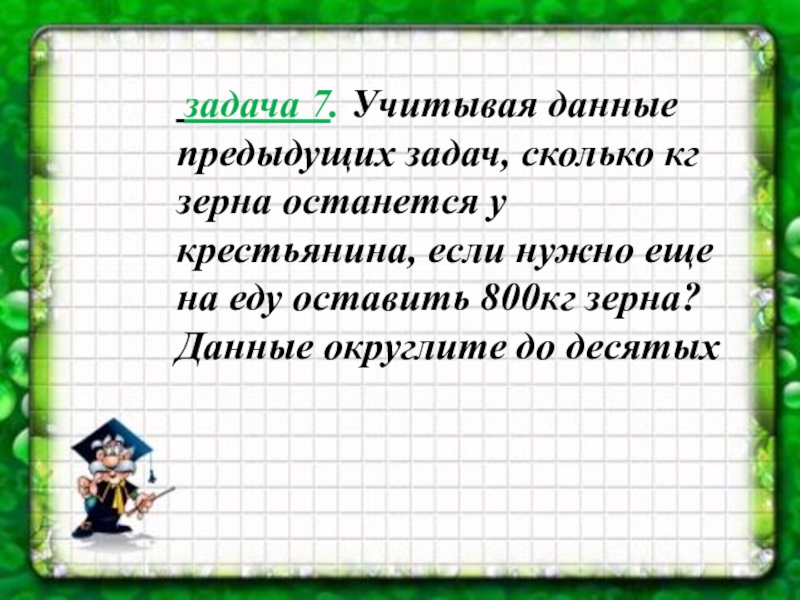 задача 7. Учитывая данные предыдущих задач, сколько кг зерна останется у крестьянина, если нужно еще на еду оставить 800кг зерна? Данные округлите до десятых